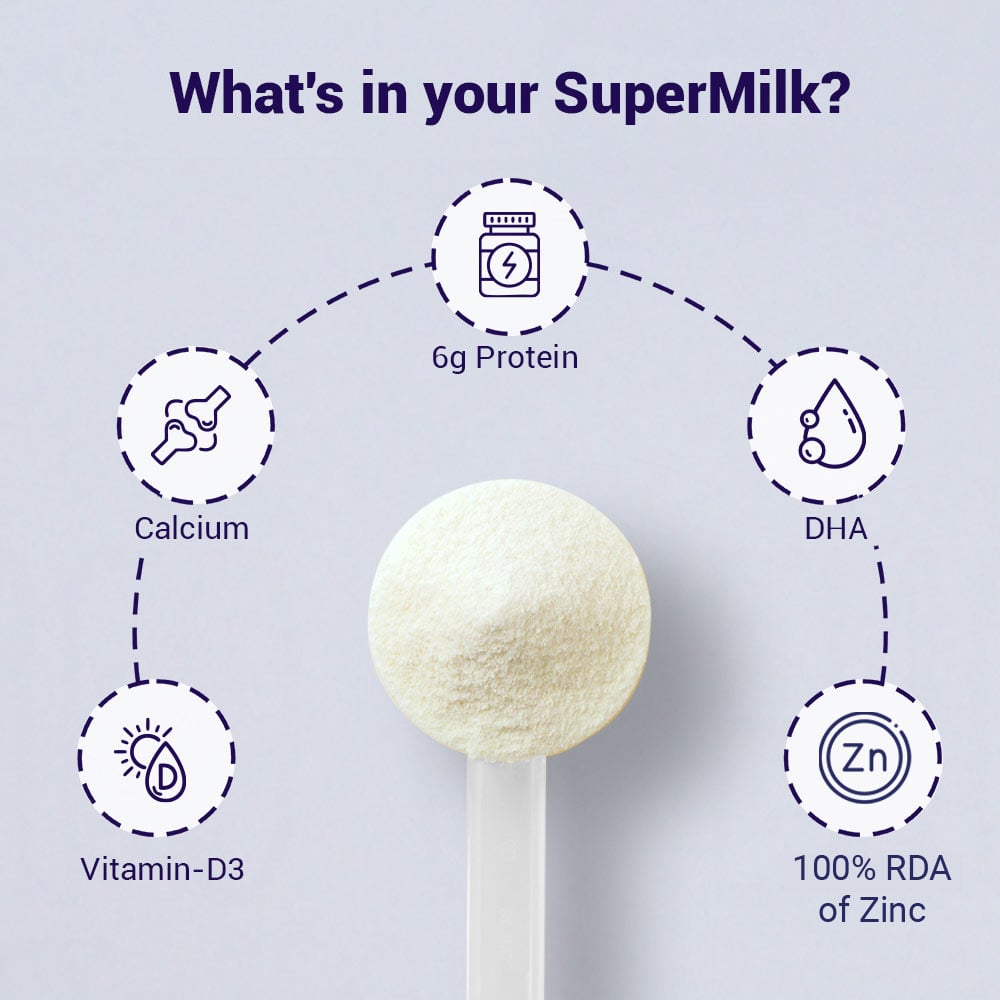 What's in your SuperMilk?

6g Protein

Calcium

DHA

D

Vitamin-D3

Zn

100% RDA of Zinc